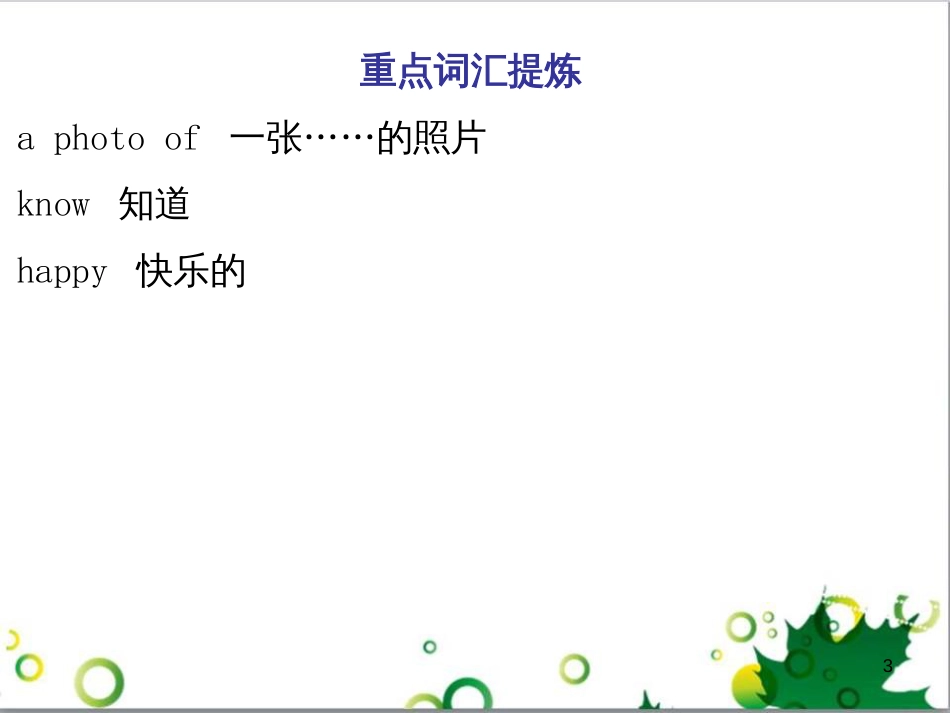 重点词汇提炼

a photo of 一张……的照片

know 知道

happy 快乐的

3